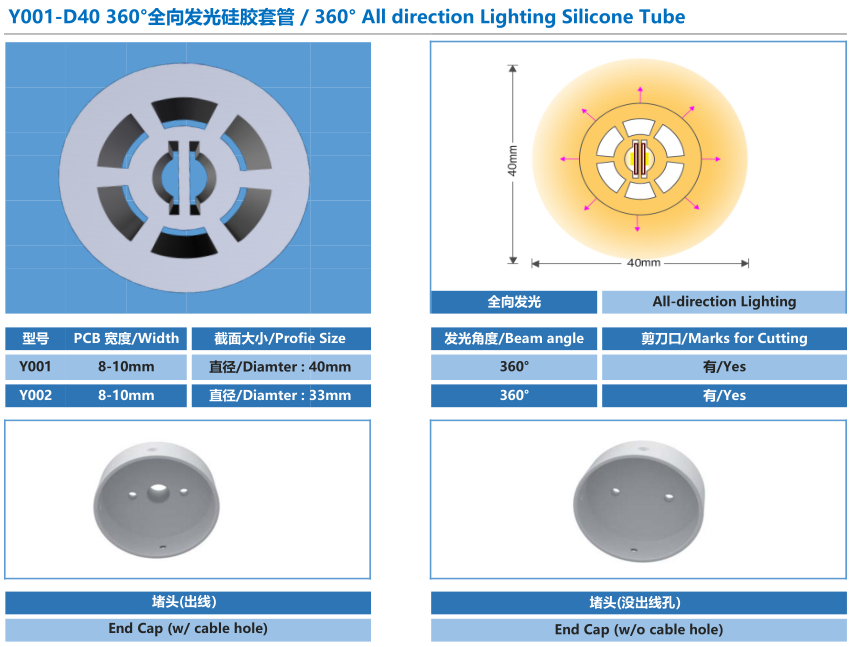 Y001-D40 360°全向发光硅胶套管 / 360° All direction Lighting Silicone Tube

40mm

40mm

全向发光

All-direction Lighting

| 型号 | PCB 宽度/Width | 截面大小/Profie Size | 发光角度/Beam angle | 剪刀口/Marks for Cutting |
|---|---|---|---|---|
| Y001 | 8-10mm | 直径/Diamter : 40mm | 360° | 有/Yes |
| Y002 | 8-10mm | 直径/Diamter : 33mm | 360° | 有/Yes |

堵头(出线)

End Cap (w/ cable hole)

堵头(没出线孔)

End Cap (w/o cable hole)